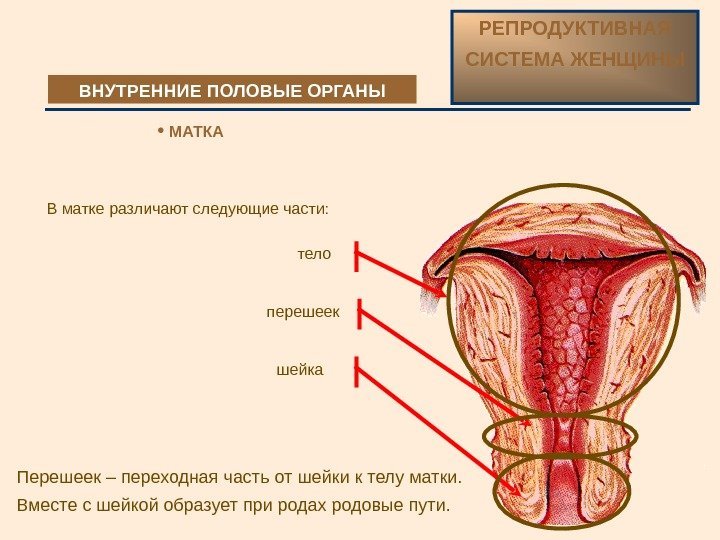 РЕПРОДУКТИВНАЯ СИСТЕМА ЖЕНЩИНЫ

ВНУТРЕННИЕ ПОЛОВЫЕ ОРГАНЫ

• МАТКА

В матке различают следующие части:

тело

перешеек

шейка

Перешеек – переходная часть от шейки к телу матки.
Вместе с шейкой образует при родах родовые пути.